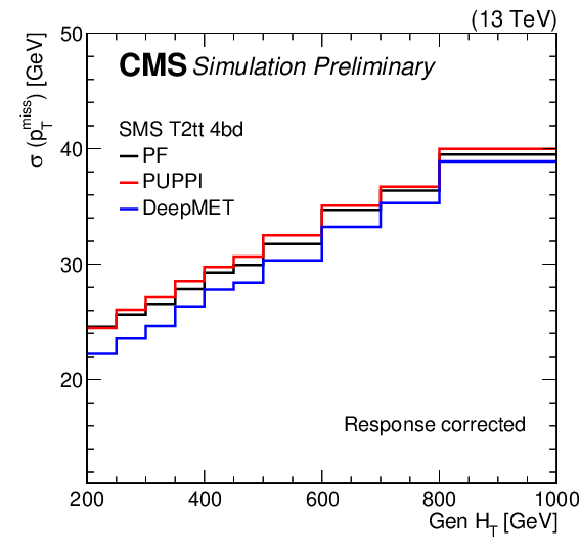 (13 TeV)

CMS Simulation Preliminary

SMS T2tt 4bd
PF
PUPPI
DeepMET

Response corrected

$\sigma$ ($p_T^{miss}$) [GeV]

50
40
30
20

200
400
600
800
1000

Gen $H_T$ [GeV]